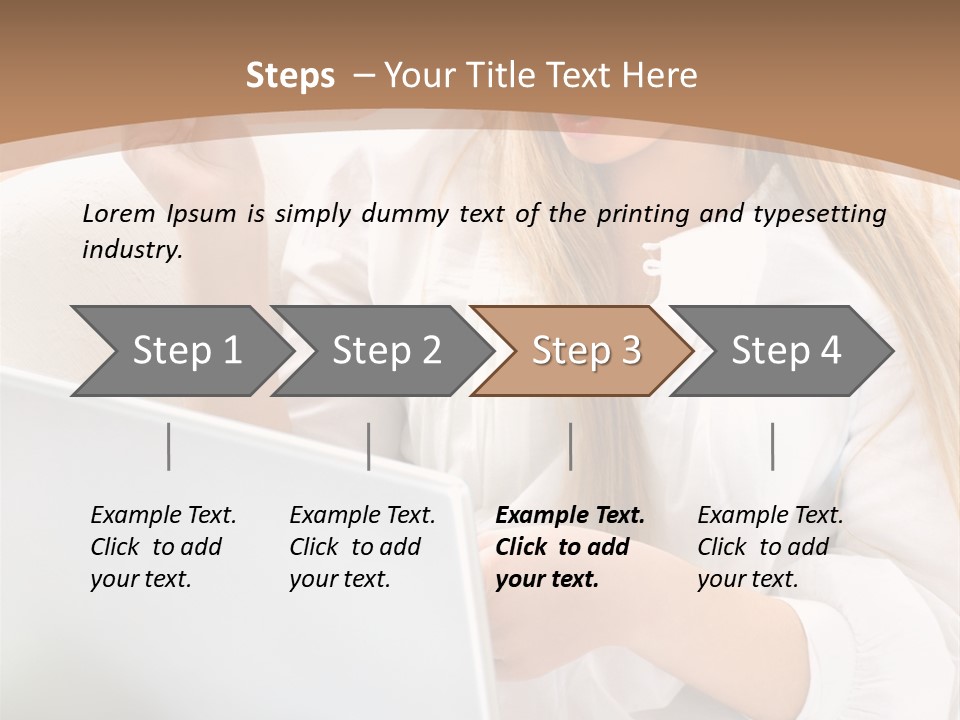 Steps – Your Title Text Here

Lorem Ipsum is simply dummy text of the printing and typesetting industry.

Step 1

Step 2

Step 3

Step 4

Example Text. Click to add your text.

Example Text. Click to add your text.

Example Text. Click to add your text.

Example Text. Click to add your text.